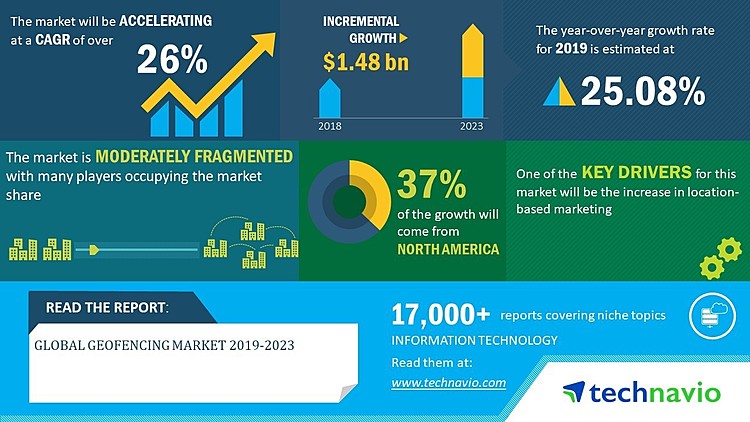 The market will be ACCELERATING at a CAGR of over

26%

INCREMENTAL GROWTH

$1.48 bn

2018

2023

The year-over-year growth rate for 2019 is estimated at

25.08%

The market is MODERATELY FRAGMENTED with many players occupying the market share

37%

of the growth will come from

NORTH AMERICA

One of the KEY DRIVERS for this market will be the increase in location-based marketing

READ THE REPORT:

GLOBAL GEOFENCING MARKET 2019-2023

17,000+ reports covering niche topics

INFORMATION TECHNOLOGY

Read them at:

www.technavio.com

technavio